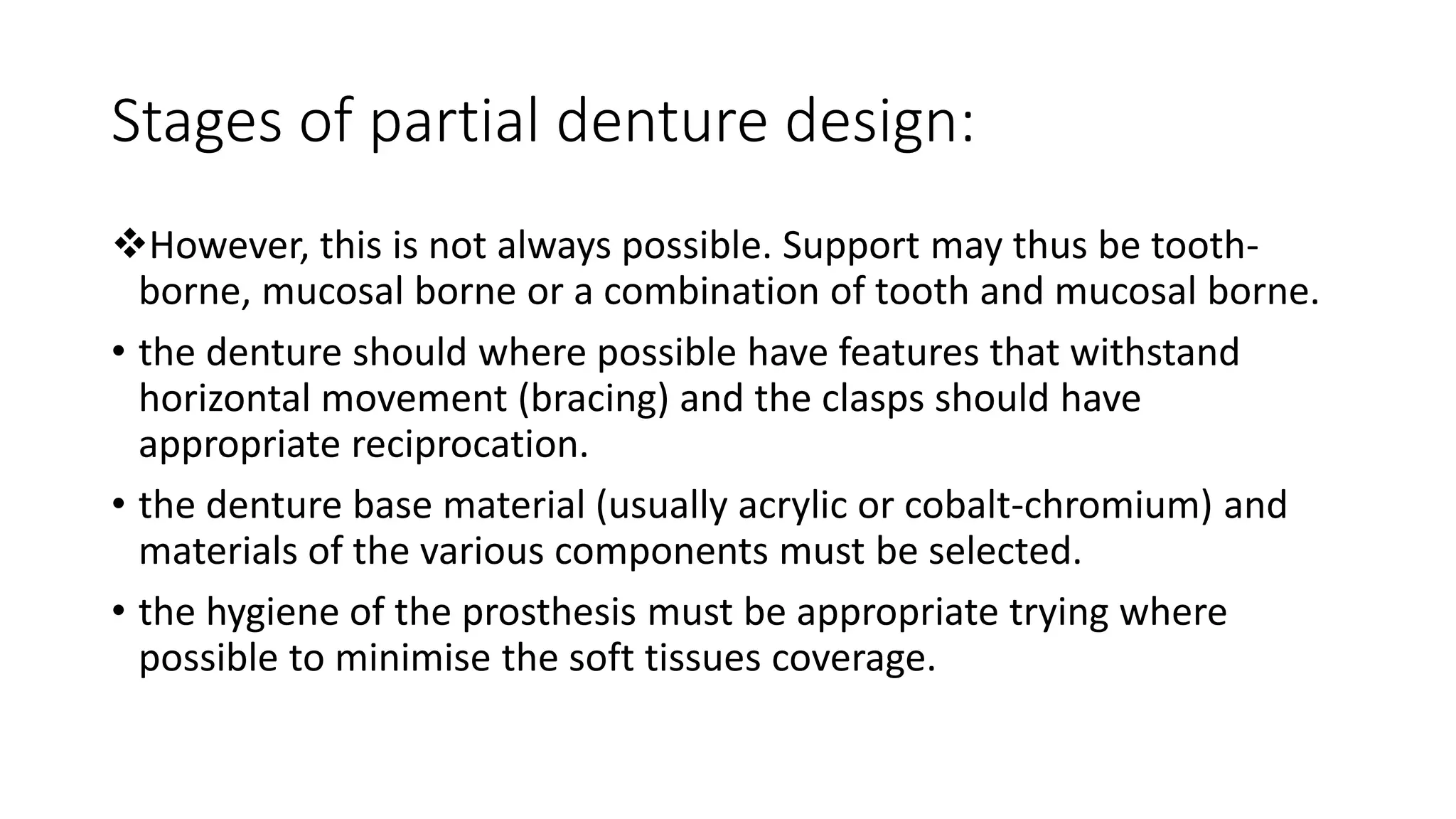 Stages of partial denture design:

❖However, this is not always possible. Support may thus be tooth-borne, mucosal borne or a combination of tooth and mucosal borne.

• the denture should where possible have features that withstand horizontal movement (bracing) and the clasps should have appropriate reciprocation.

• the denture base material (usually acrylic or cobalt-chromium) and materials of the various components must be selected.

• the hygiene of the prosthesis must be appropriate trying where possible to minimise the soft tissues coverage.